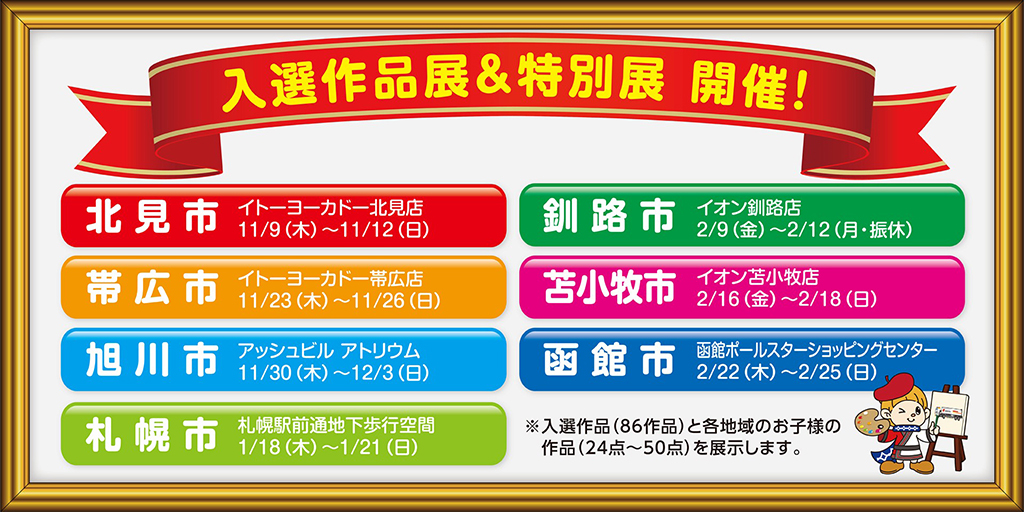 入選作品展＆特別展 開催！

北見市 イトーヨーカドー北見店 11/9（木）～11/12（日）

帯広市 イトーヨーカドー帯広店 11/23（木）～11/26（日）

旭川市 アッシュビル アトリウム 11/30（木）～12/3（日）

札幌市 札幌駅前通地下歩行空間 1/18（木）～1/21（日）

釧路市 イオン釧路店 2/9（金）～2/12（月・振休）

苫小牧市 イオン苫小牧店 2/16（金）～2/18（日）

函館市 函館ポールスターショッピングセンター 2/22（木）～2/25（日）

※入選作品（86作品）と各地域のお子様の作品（24点～50点）を展示します。